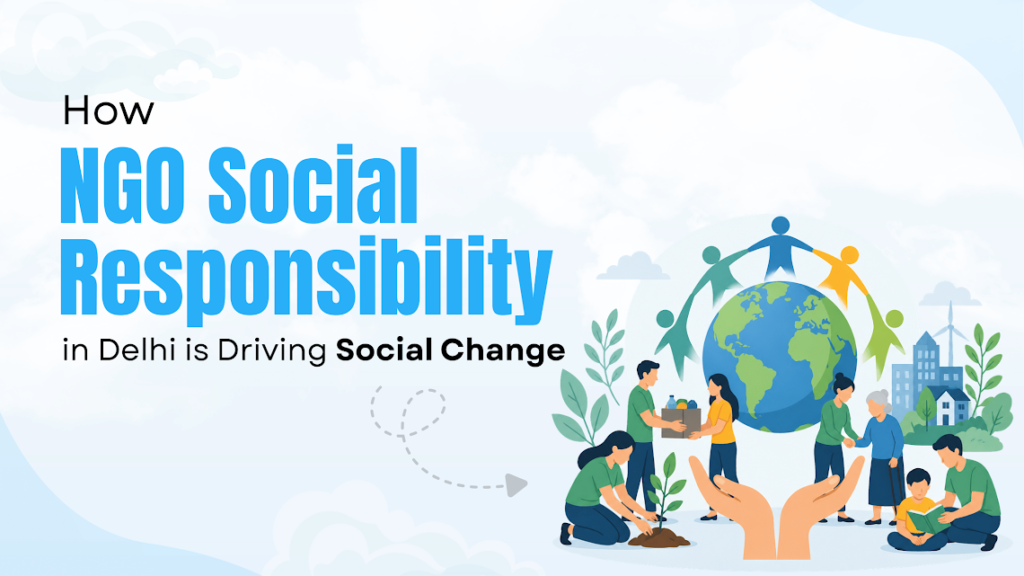 How
NGO Social Responsibility
in Delhi is Driving Social Change